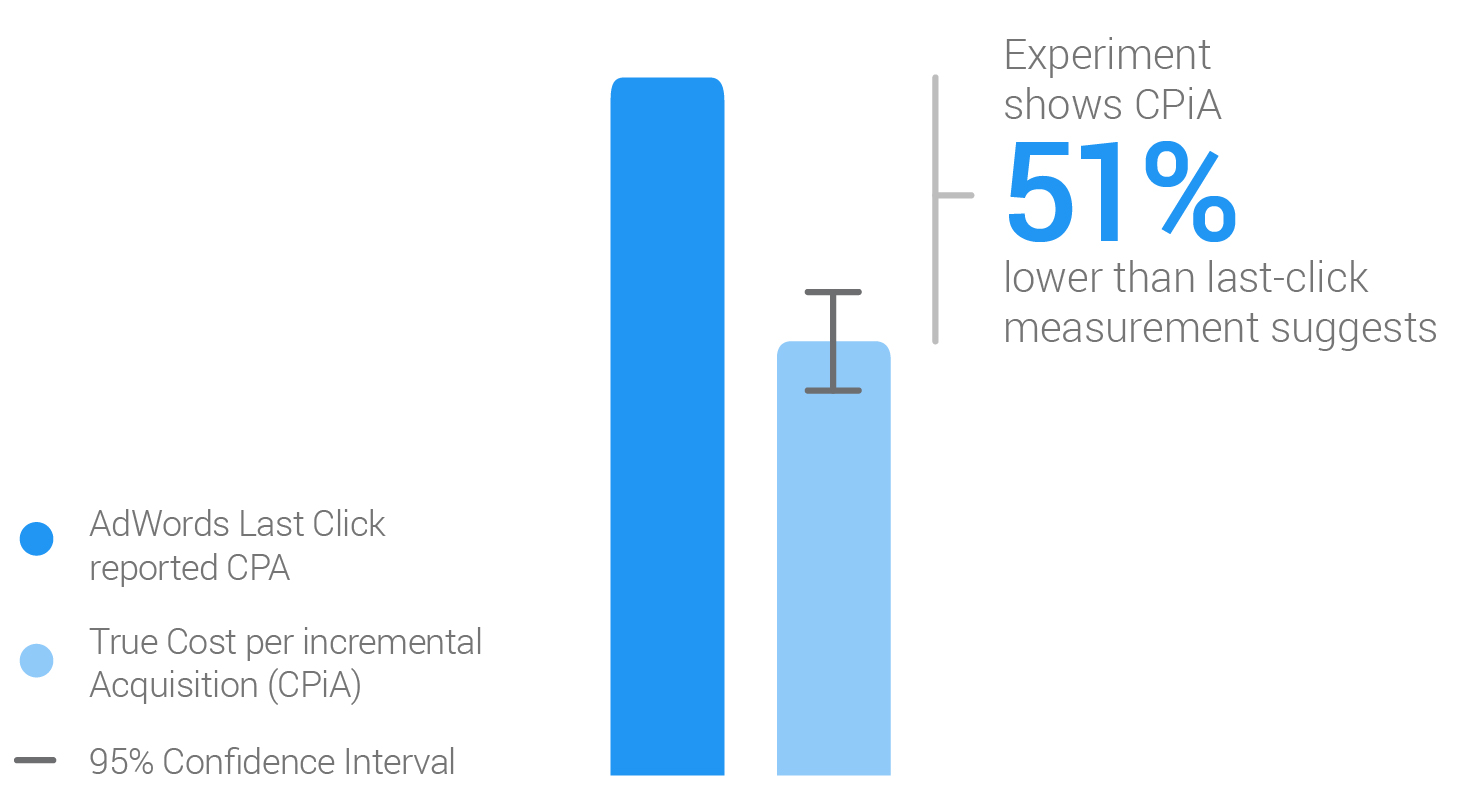 Experiment shows CPiA
51%
lower than last-click measurement suggests

AdWords Last Click reported CPA

True Cost per incremental Acquisition (CPiA)

95% Confidence Interval